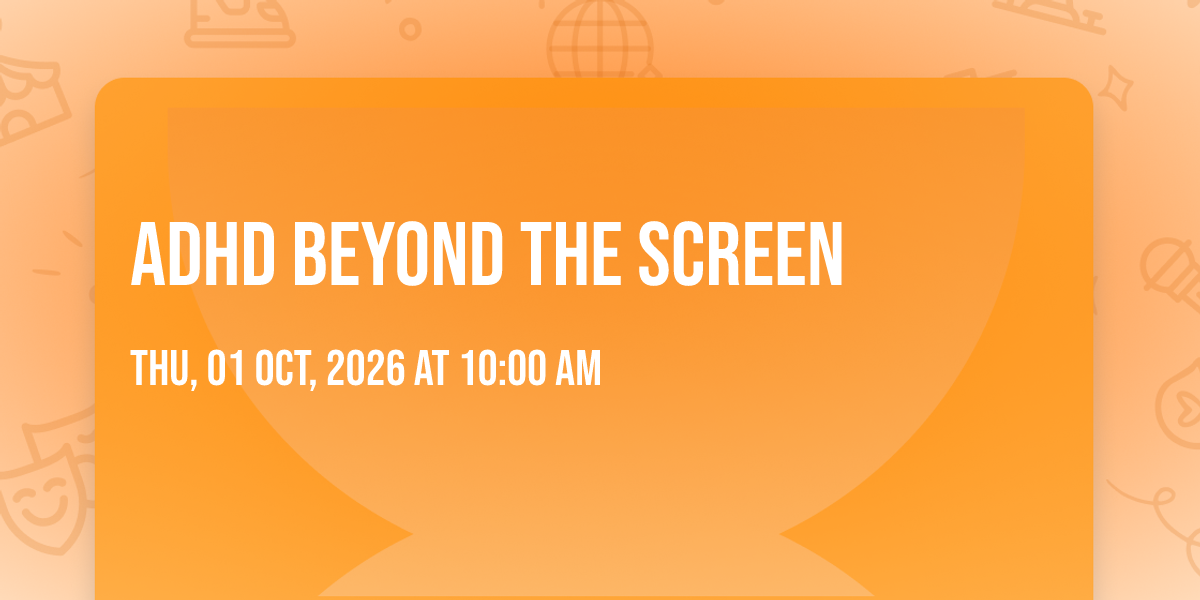 ADHD BEYOND THE SCREEN

THU, 01 OCT, 2026 AT 10:00 AM